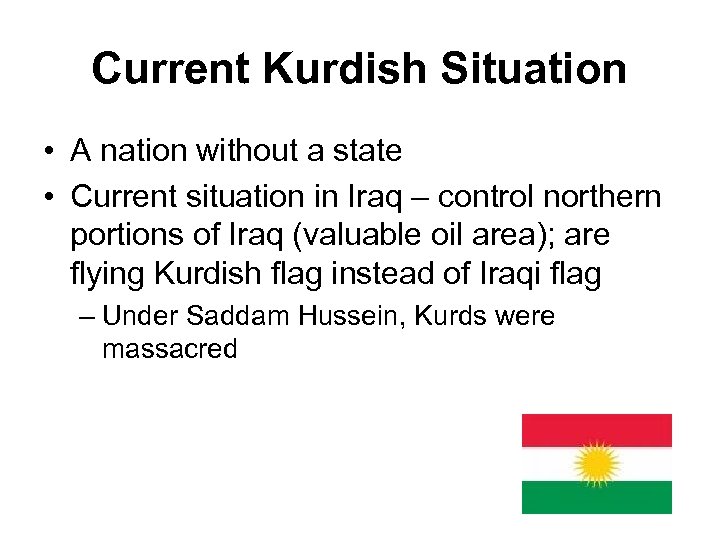 Current Kurdish Situation

• A nation without a state
• Current situation in Iraq – control northern portions of Iraq (valuable oil area); are flying Kurdish flag instead of Iraqi flag
– Under Saddam Hussein, Kurds were massacred